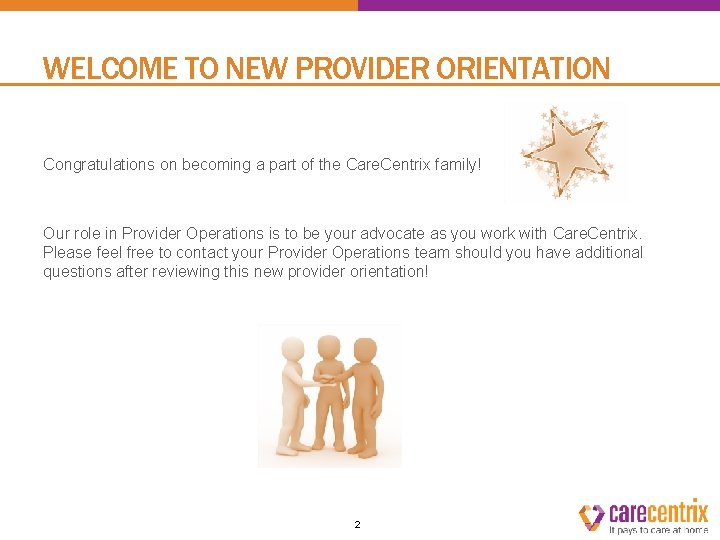 WELCOME TO NEW PROVIDER ORIENTATION

Congratulations on becoming a part of the CareCentrix family!

Our role in Provider Operations is to be your advocate as you work with CareCentrix. Please feel free to contact your Provider Operations team should you have additional questions after reviewing this new provider orientation!

2

carecentrix
It pays to care at home